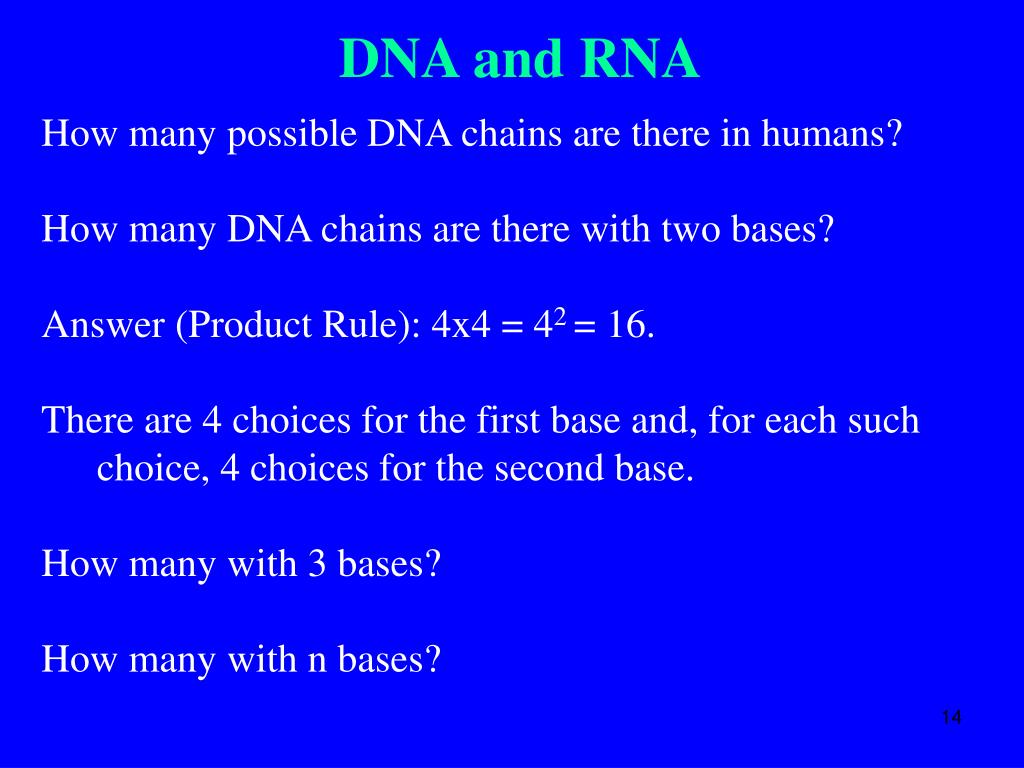 DNA and RNA

How many possible DNA chains are there in humans?

How many DNA chains are there with two bases?

Answer (Product Rule): 4x4 = $4^2$ = 16.

There are 4 choices for the first base and, for each such choice, 4 choices for the second base.

How many with 3 bases?

How many with n bases?

14